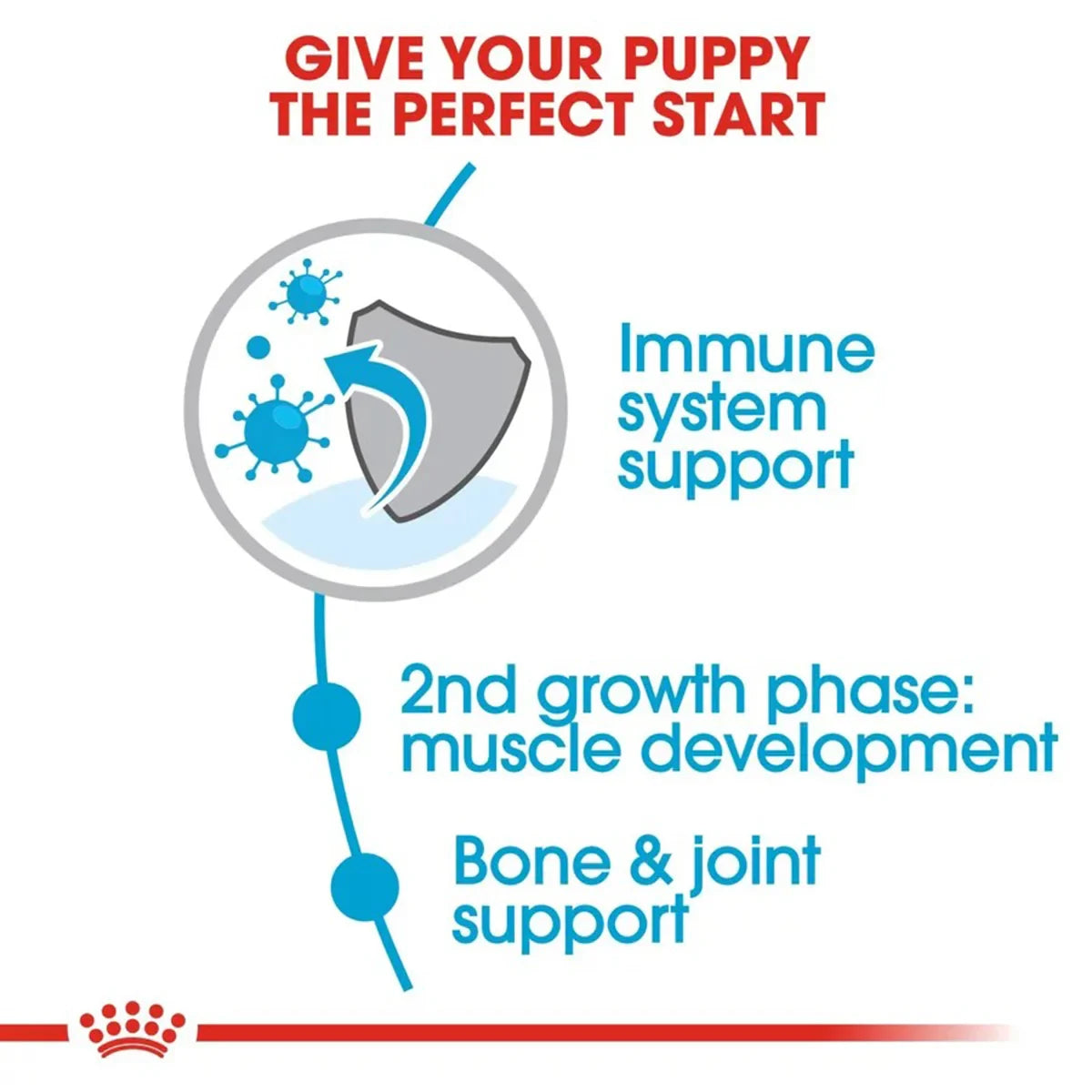 GIVE YOUR PUPPY THE PERFECT START

Immune system support

2nd growth phase: muscle development

Bone & joint support